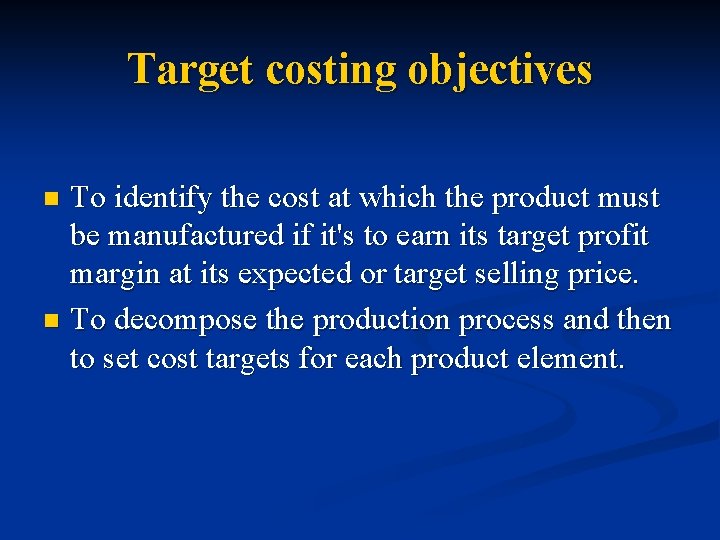 Target costing objectives

- To identify the cost at which the product must be manufactured if it's to earn its target profit margin at its expected or target selling price.
- To decompose the production process and then to set cost targets for each product element.